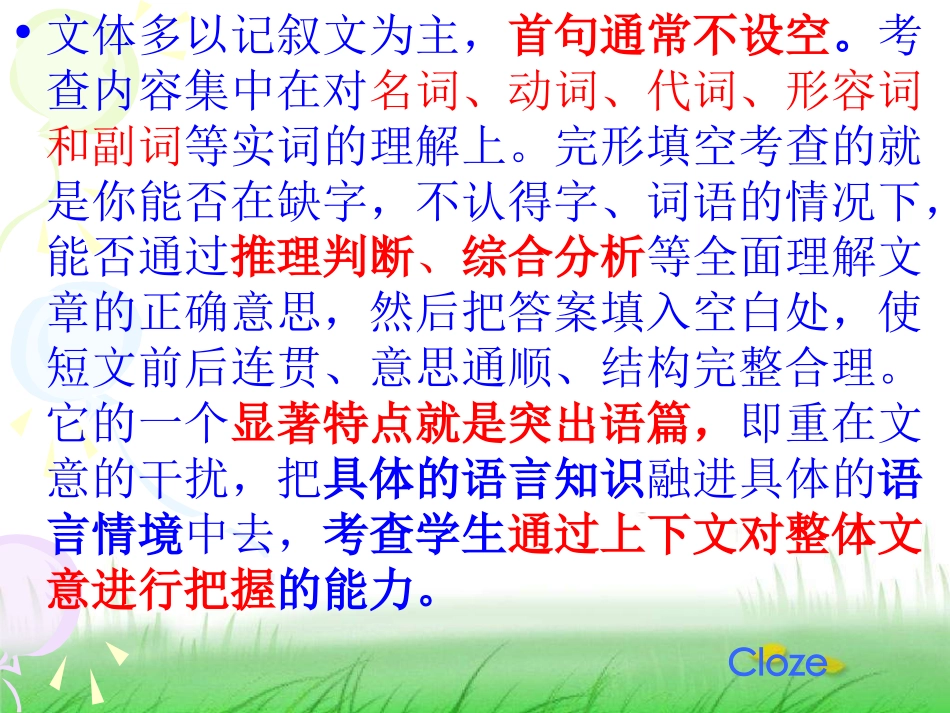 • 文体多以记叙文为主，首句通常不设空。考查内容集中在对名词、动词、代词、形容词和副词等实词的理解上。完形填空考查的就是你能否在缺字，不认得字、词语的情况下，能否通过推理判断、综合分析等全面理解文章的正确意思，然后把答案填入空白处，使短文前后连贯、意思通顺、结构完整合理。它的一个显著特点就是突出语篇，即重在文意的干扰，把具体的语言知识融进具体的语言情境中去，考查学生通过上下文对整体文意进行把握的能力。

Cloze